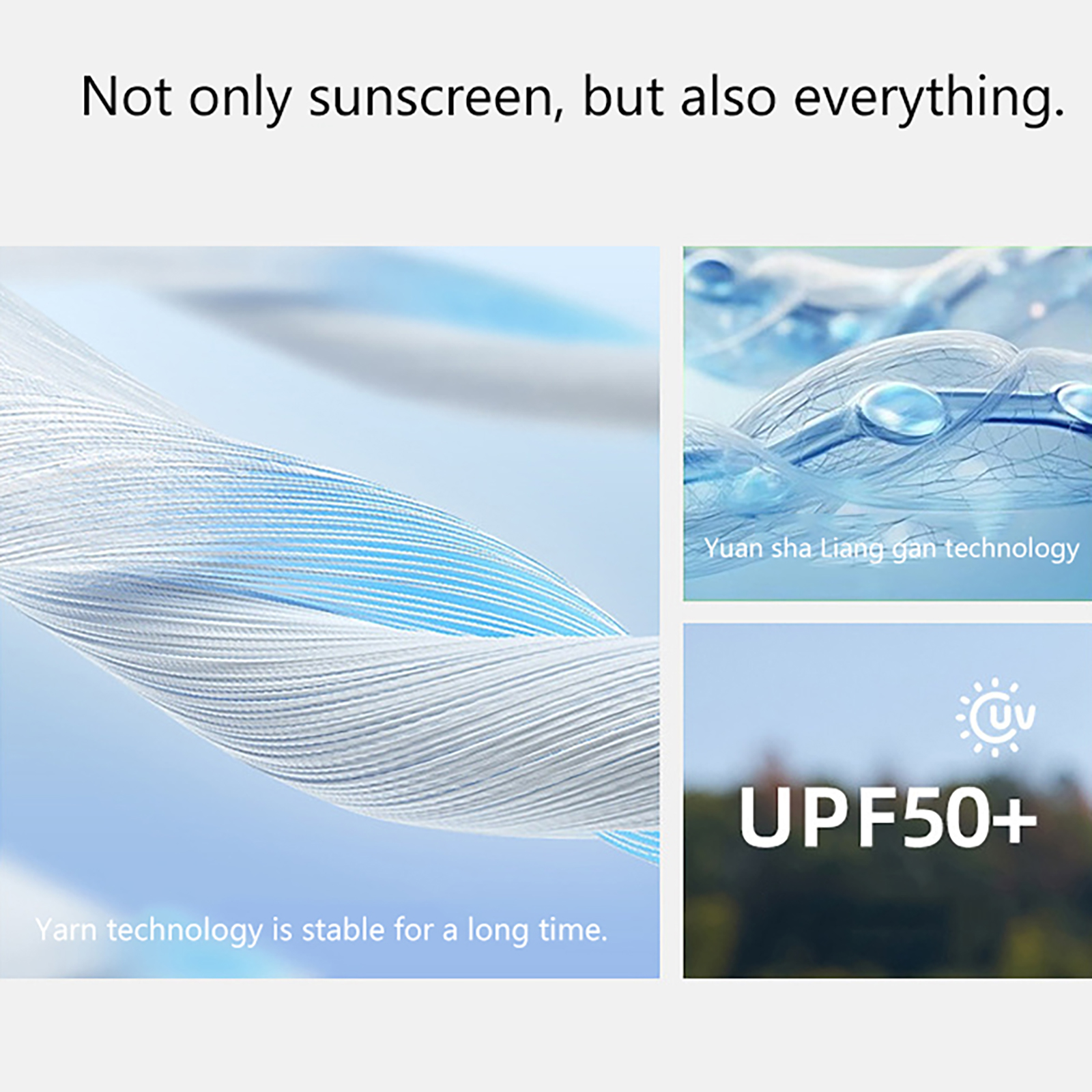 Not only sunscreen, but also everything.

Yarn technology is stable for a long time.

Yuan sha Liang gan technology

UV

UPF50+